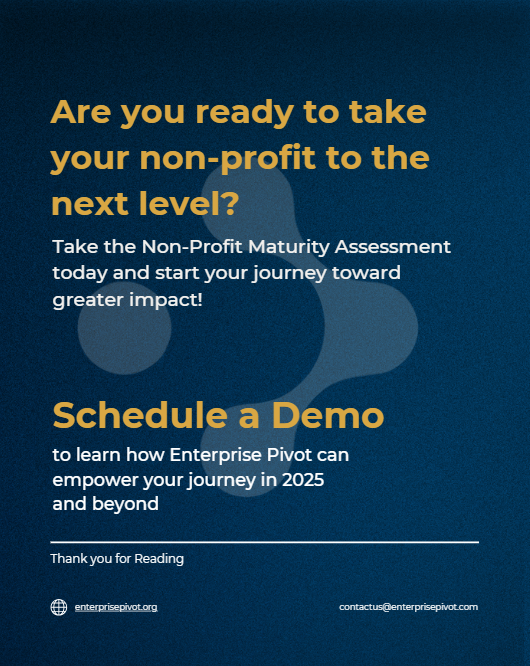 Are you ready to take your non-profit to the next level?

Take the Non-Profit Maturity Assessment today and start your journey toward greater impact!

Schedule a Demo

to learn how Enterprise Pivot can empower your journey in 2025 and beyond

Thank you for Reading

enterprisepivot.org

contactus@enterprisepivot.com